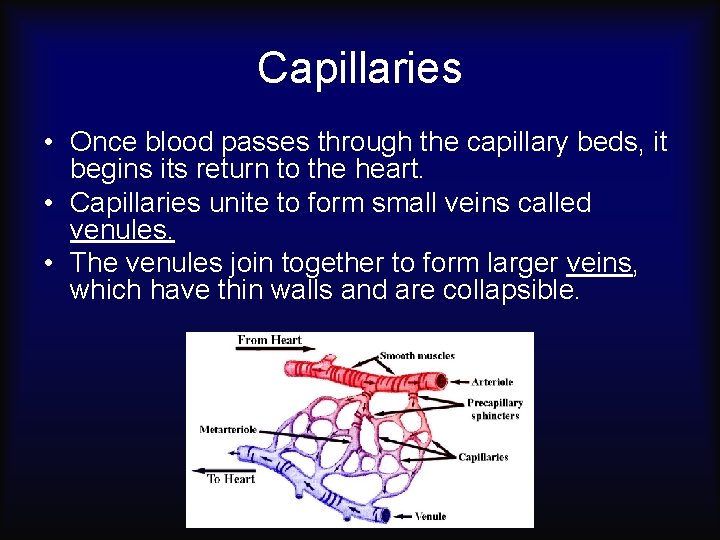 Capillaries

• Once blood passes through the capillary beds, it begins its return to the heart.
• Capillaries unite to form small veins called venules.
• The venules join together to form larger veins, which have thin walls and are collapsible.

From Heart
Smooth muscles
Arteriole
Precapillary sphincters
Metarteriole
Capillaries
To Heart
Venule